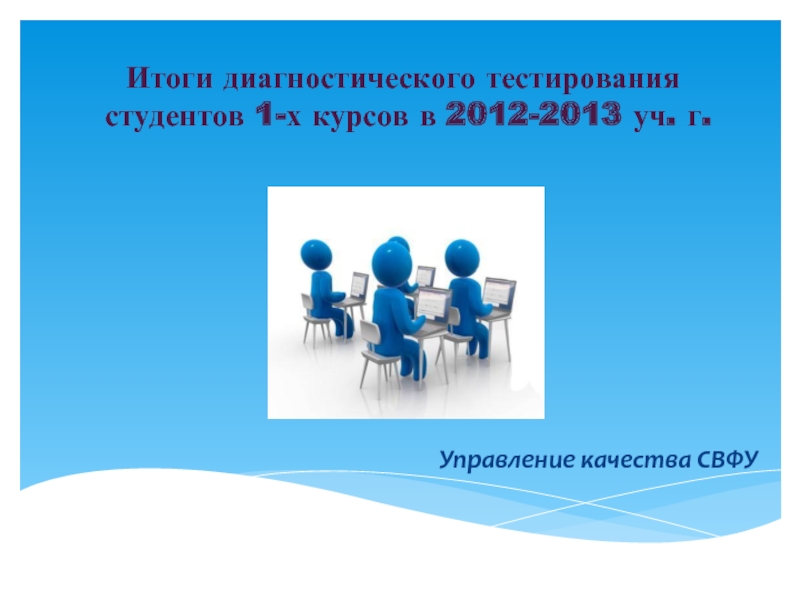 Итоги диагностического тестирования студентов 1-х курсов в 2012-2013 уч. г.

Управление качества СВФУ